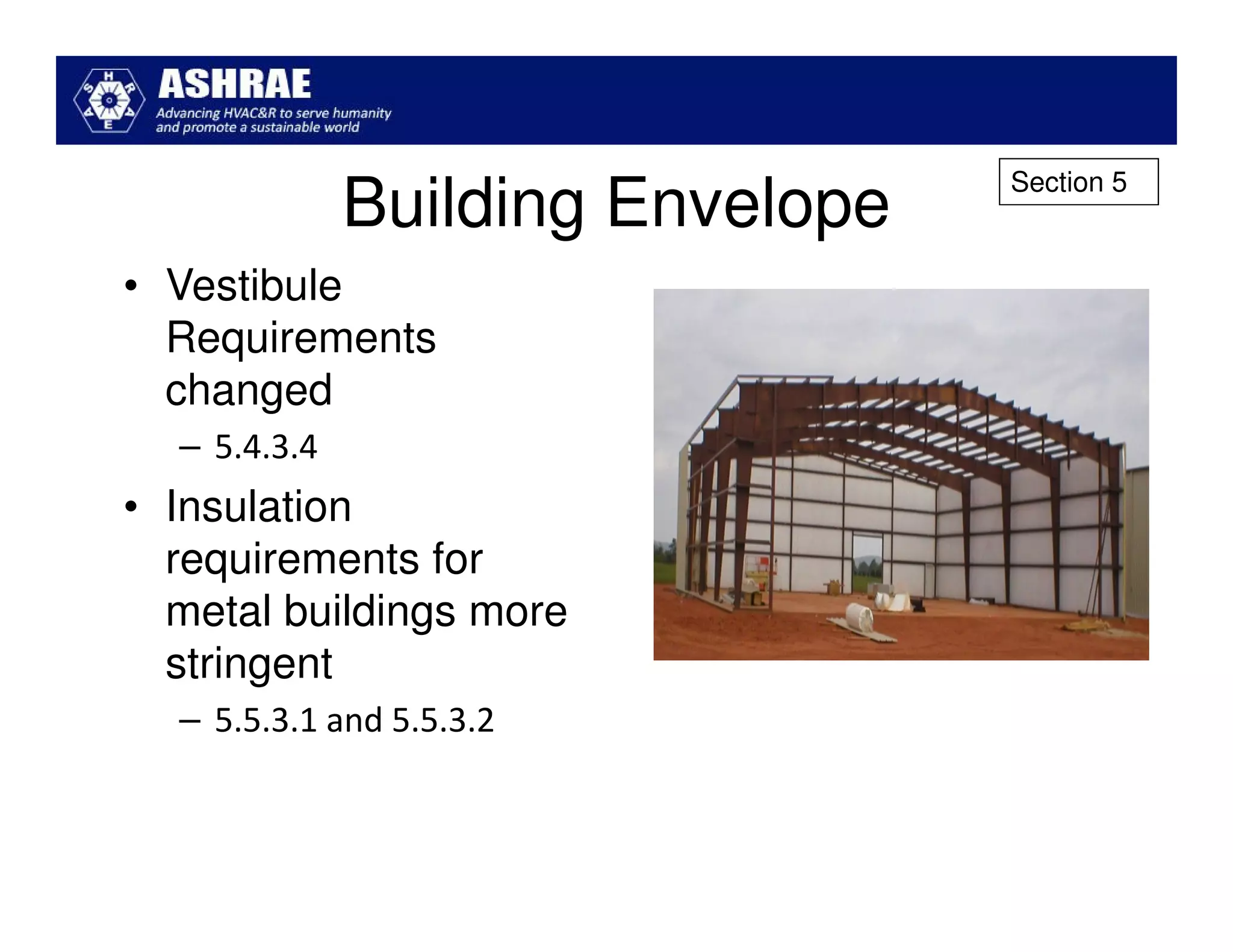 ASHRAE
Advancing HVAC&R to serve humanity and promote a sustainable world

Section 5

Building Envelope

• Vestibule Requirements changed
– 5.4.3.4

• Insulation requirements for metal buildings more stringent
– 5.5.3.1 and 5.5.3.2